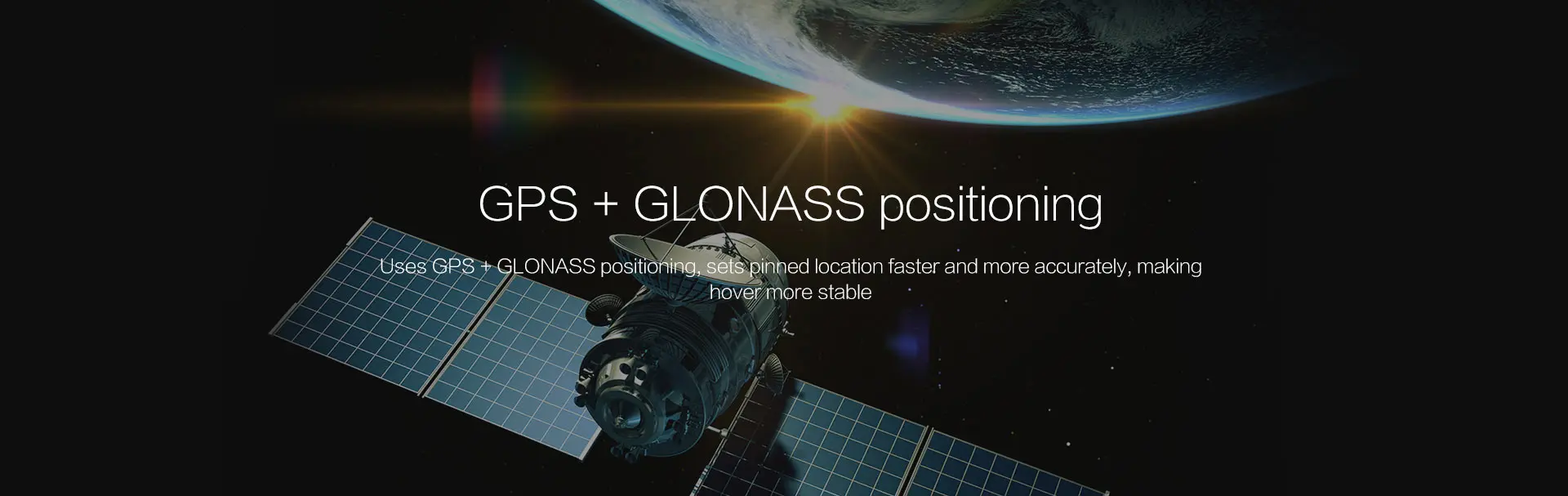 GPS + GLONASS positioning

Uses GPS + GLONASS positioning, sets pinned location faster and more accurately, making hover more stable